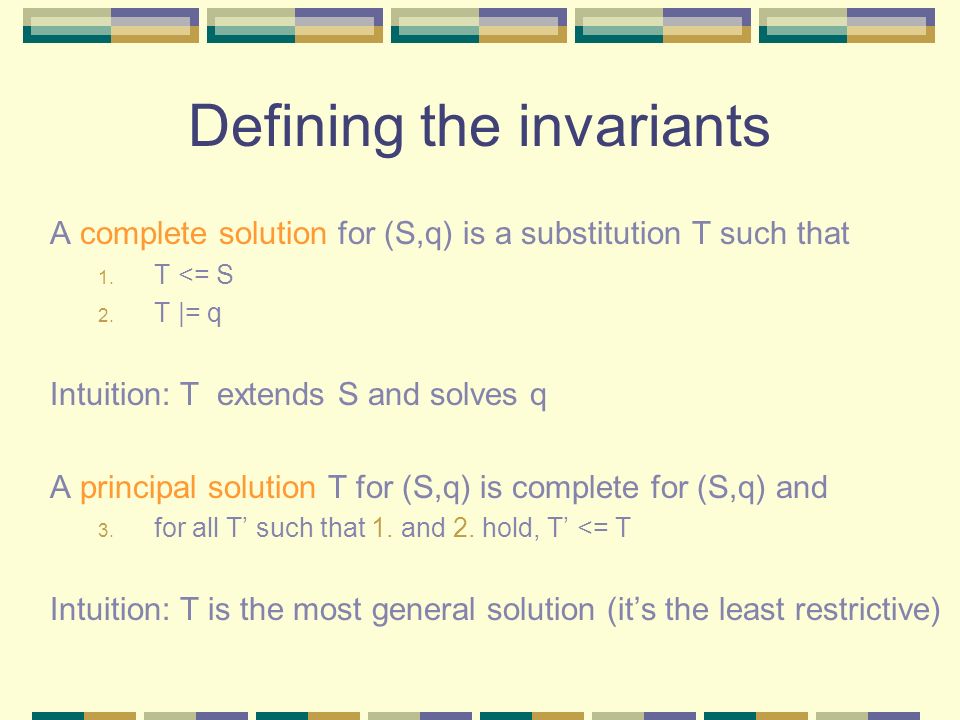 Defining the invariants

A complete solution for (S,q) is a substitution T such that

1. T <= S
2. T |= q

Intuition: T extends S and solves q

A principal solution T for (S,q) is complete for (S,q) and

3. for all T’ such that 1. and 2. hold, T’ <= T

Intuition: T is the most general solution (it’s the least restrictive)